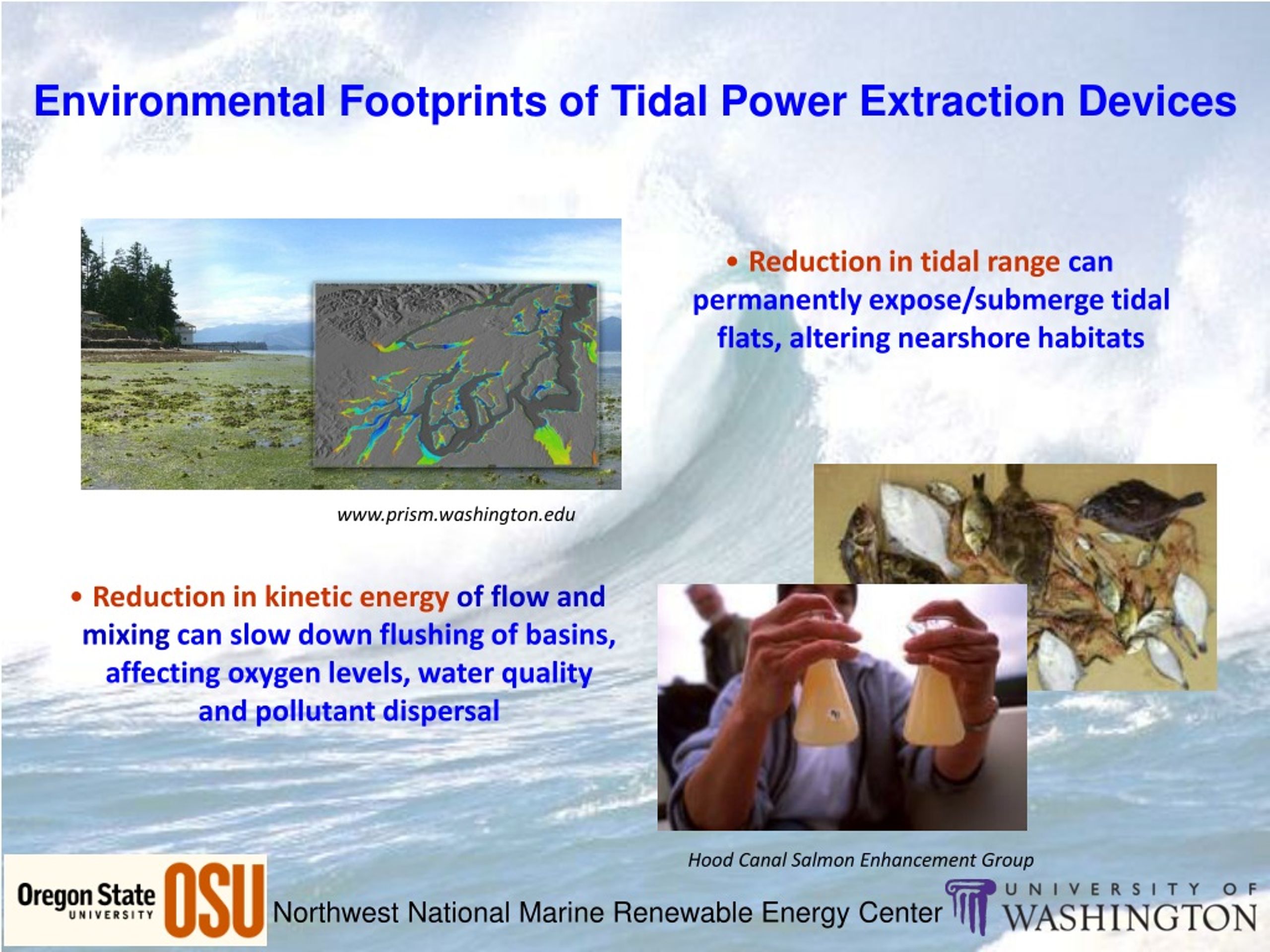 Environmental Footprints of Tidal Power Extraction Devices

• Reduction in tidal range can permanently expose/submerge tidal flats, altering nearshore habitats

www.prism.washington.edu

• Reduction in kinetic energy of flow and mixing can slow down flushing of basins, affecting oxygen levels, water quality and pollutant dispersal

Hood Canal Salmon Enhancement Group

Oregon State UNIVERSITY OSU Northwest National Marine Renewable Energy Center UNIVERSITY OF WASHINGTON